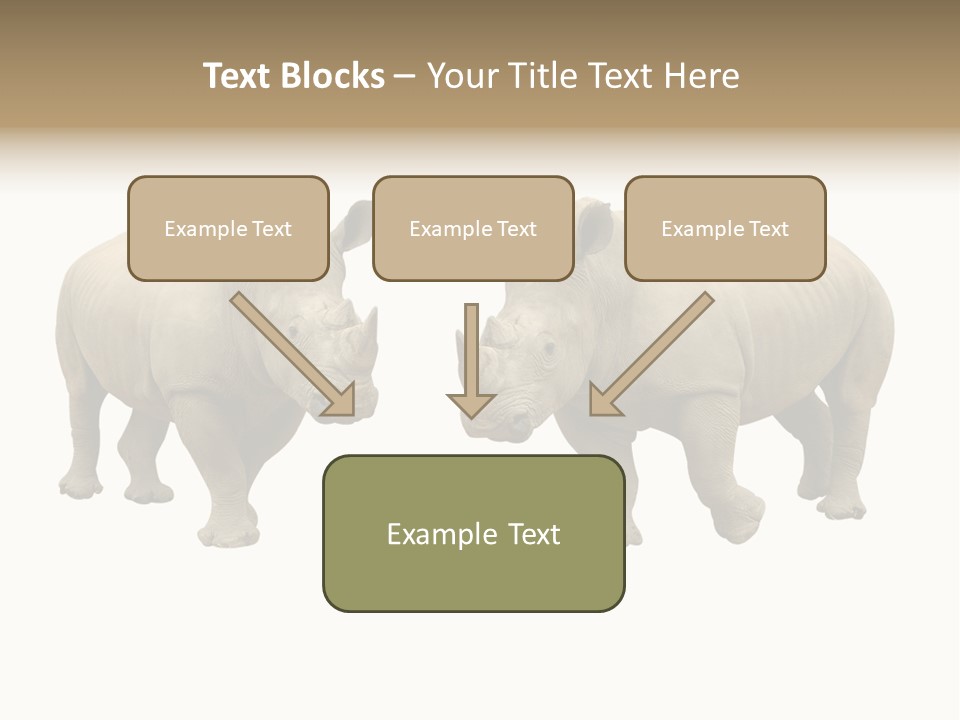 Text Blocks – Your Title Text Here

Example Text

Example Text

Example Text

Example Text